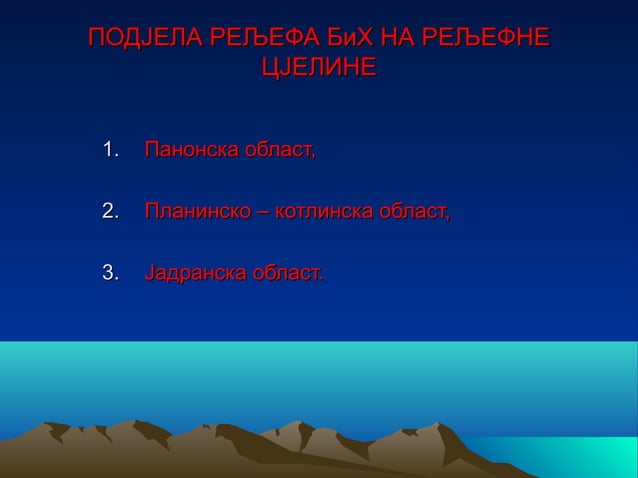 ПОДЈЕЛА РЕЉЕФА БиХ НА РЕЉЕФНЕ ЦЈЕЛИНЕ

1. Панонска област,

2. Планинско – котлинска област,

3. Јадранска област.